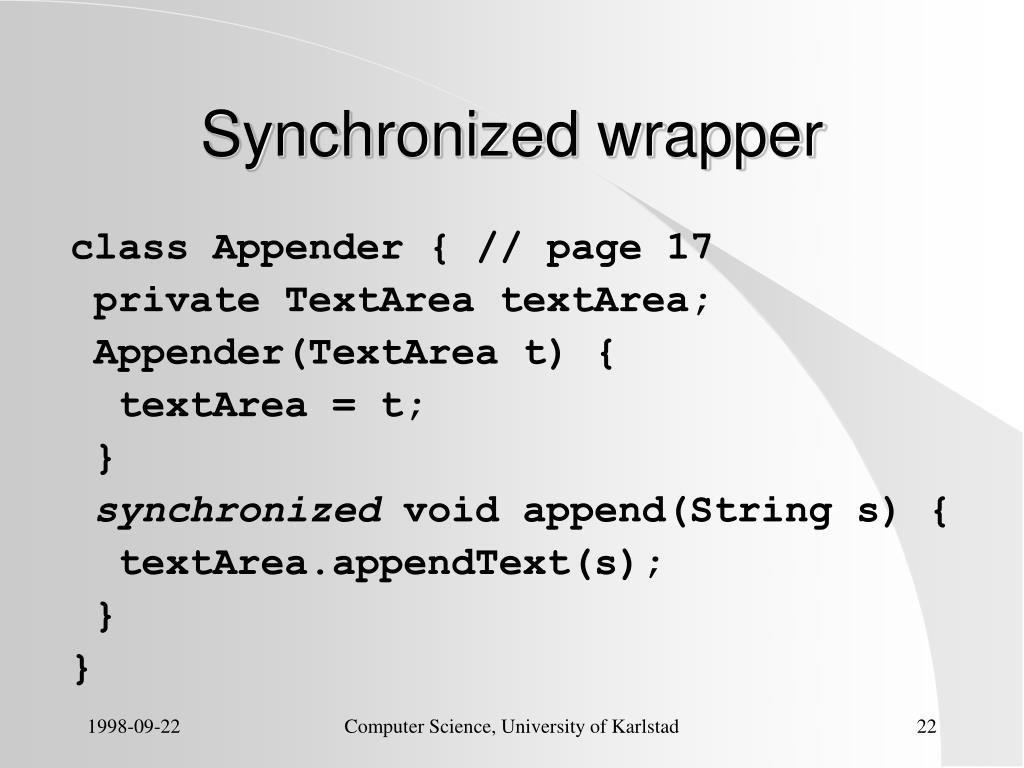 Synchronized wrapper

class Appender { // page 17
 private TextArea textArea;
 Appender(TextArea t) {
  textArea = t;
 }
 synchronized void append(String s) {
  textArea.appendText(s);
 }
}

1998-09-22

Computer Science, University of Karlstad

22